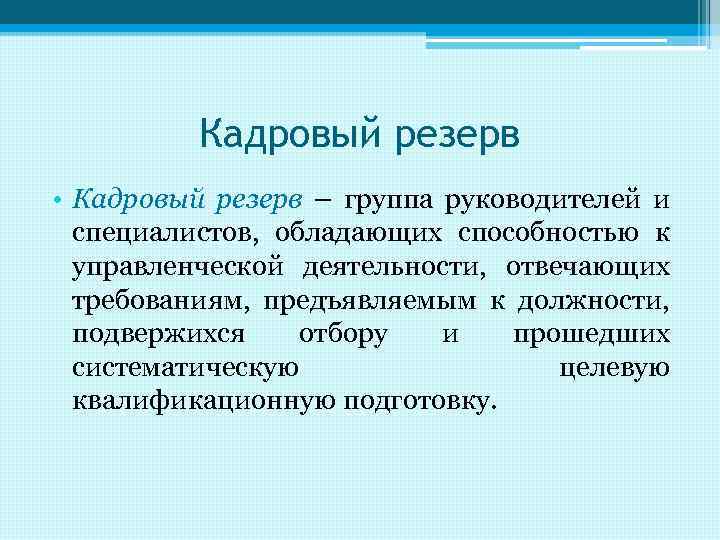 Кадровый резерв

• Кадровый резерв – группа руководителей и специалистов, обладающих способностью к управленческой деятельности, отвечающих требованиям, предъявляемым к должности, подвержихся отбору и прошедших систематическую целевую квалификационную подготовку.